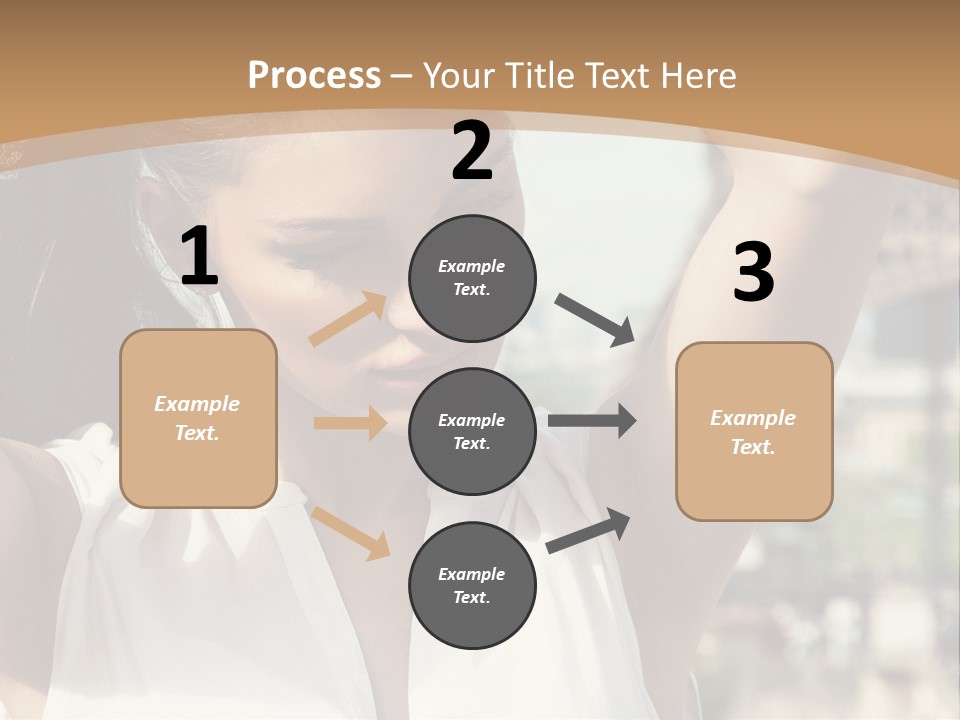 Process – Your Title Text Here

1

Example Text.

2

Example Text.

Example Text.

Example Text.

3

Example Text.